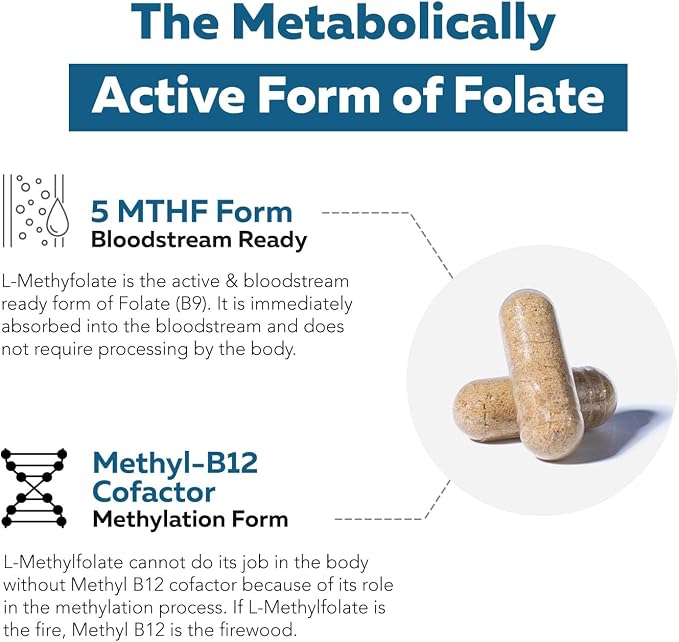 The Metabolically

Active Form of Folate

5 MTHF Form
Bloodstream Ready

L-Methyfolate is the active & bloodstream ready form of Folate (B9). It is immediately absorbed into the bloodstream and does not require processing by the body.

Methyl-B12 Cofactor
Methylation Form

L-Methylfolate cannot do its job in the body without Methyl B12 cofactor because of its role in the methylation process. If L-Methylfolate is the fire, Methyl B12 is the firewood.